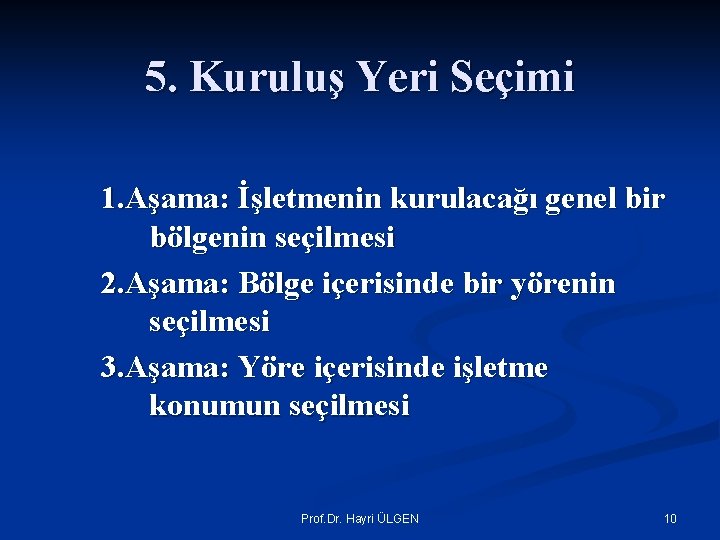 5. Kuruluş Yeri Seçimi

1.Aşama: İşletmenin kurulacağı genel bir bölgenin seçilmesi

2.Aşama: Bölge içerisinde bir yörenin seçilmesi

3.Aşama: Yöre içerisinde işletme konumun seçilmesi

Prof.Dr. Hayri ÜLGEN

10